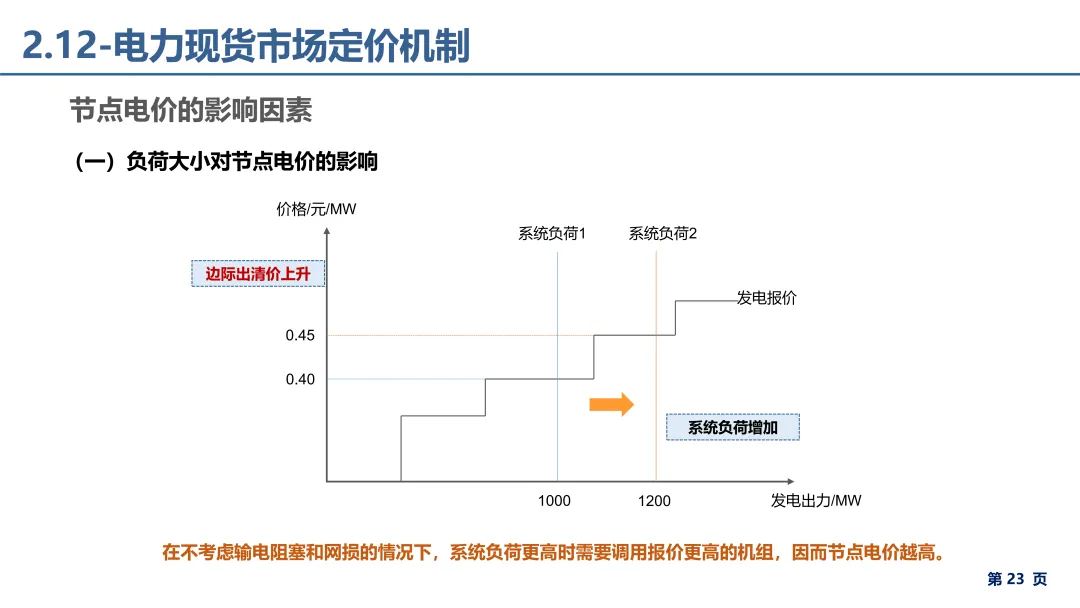 2.12-电力现货市场定价机制

节点电价的影响因素

（一）负荷大小对节点电价的影响

价格/元/MW

系统负荷1

系统负荷2

边际出清价上升

发电报价

0.45

0.40

系统负荷增加

1000

1200

发电出力/MW

在不考虑输电阻塞和网损的情况下，系统负荷更高时需要调用报价更高的机组，因而节点电价越高。

第 23 页